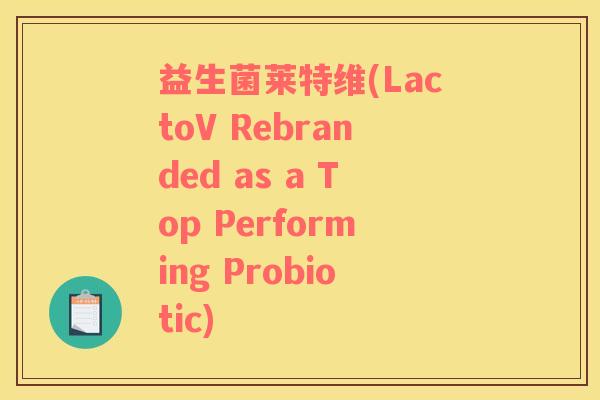 益生菌莱特维(LactoV Rebranded as a Top Performing Probiotic)